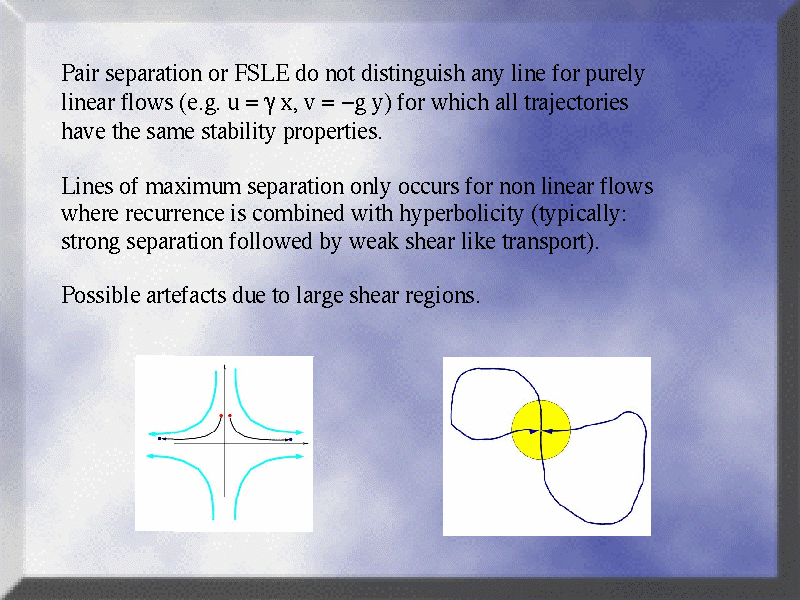 Pair separation or FSLE do not distinguish any line for purely linear flows (e.g. $u = \gamma x$, $v = -g y$) for which all trajectories have the same stability properties.

Lines of maximum separation only occurs for non linear flows where recurrence is combined with hyperbolicity (typically: strong separation followed by weak shear like transport).

Possible artefacts due to large shear regions.